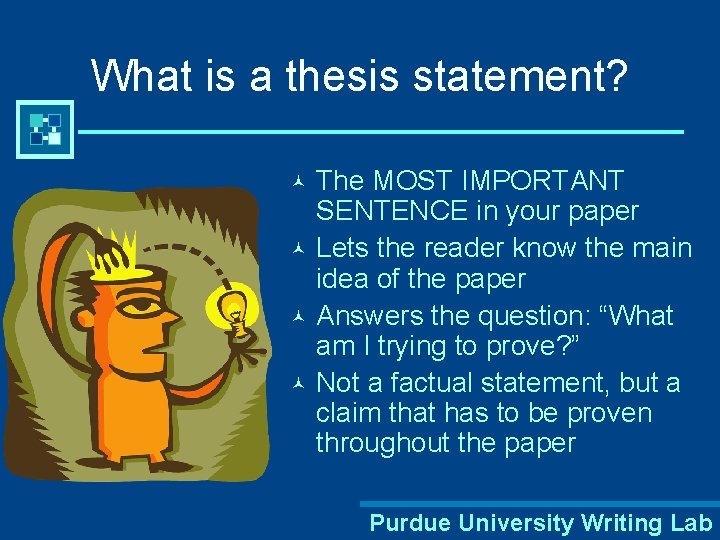 What is a thesis statement?

- The MOST IMPORTANT SENTENCE in your paper
- Lets the reader know the main idea of the paper
- Answers the question: “What am I trying to prove?”
- Not a factual statement, but a claim that has to be proven throughout the paper

Purdue University Writing Lab